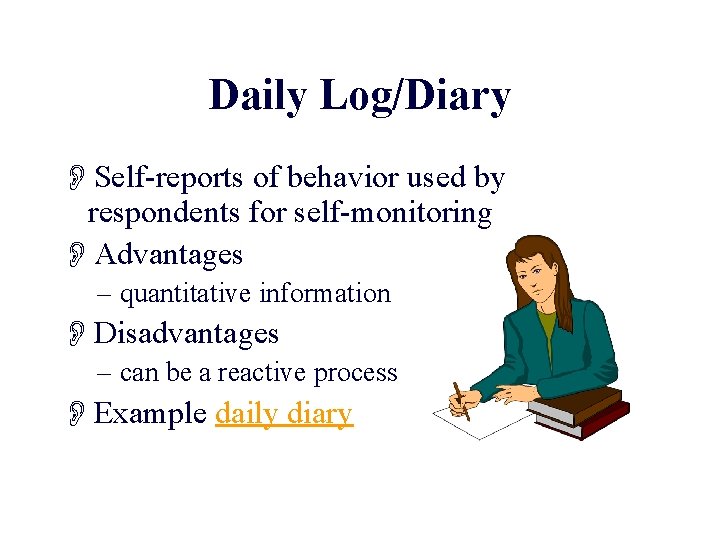 Daily Log/Diary

Self-reports of behavior used by respondents for self-monitoring

Advantages

– quantitative information

Disadvantages

– can be a reactive process

Example daily diary